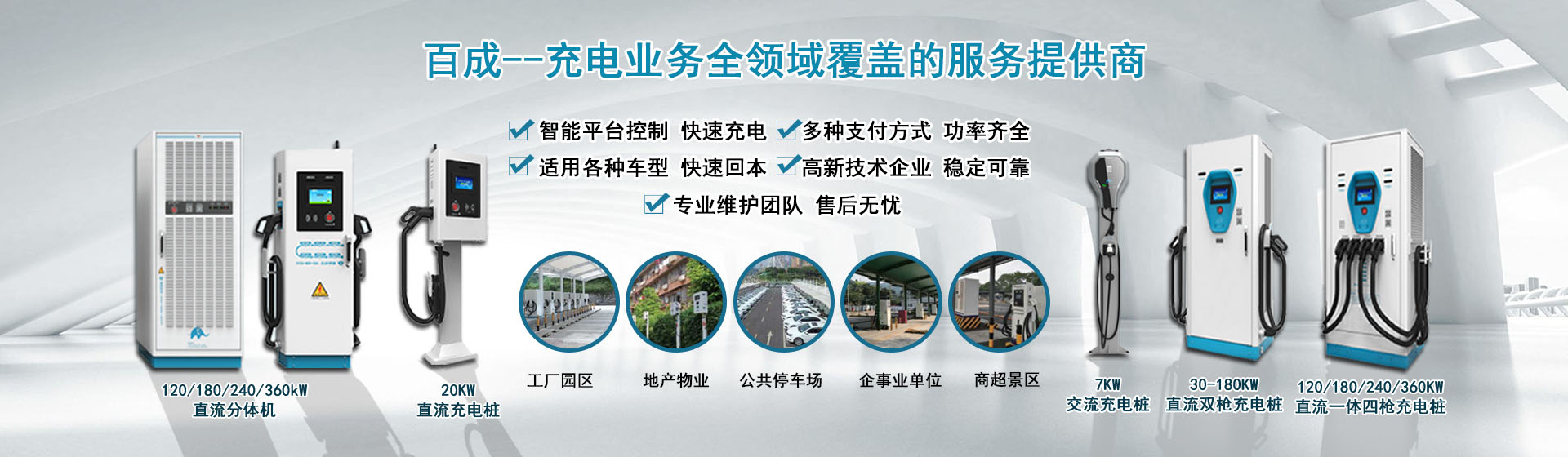 百成--充电业务全领域覆盖的服务提供商

智能平台控制 快速充电 多种支付方式 功率齐全
适用各种车型 快速回本 高新技术企业 稳定可靠
专业维护团队 售后无忧

120/180/240/360kW
直流分体机

20KW
直流充电桩

工厂园区

地产物业

公共停车场

企事业单位

商超景区

7KW
交流充电桩

30-180KW
直流双枪充电桩

120/180/240/360KW
直流一体四枪充电桩